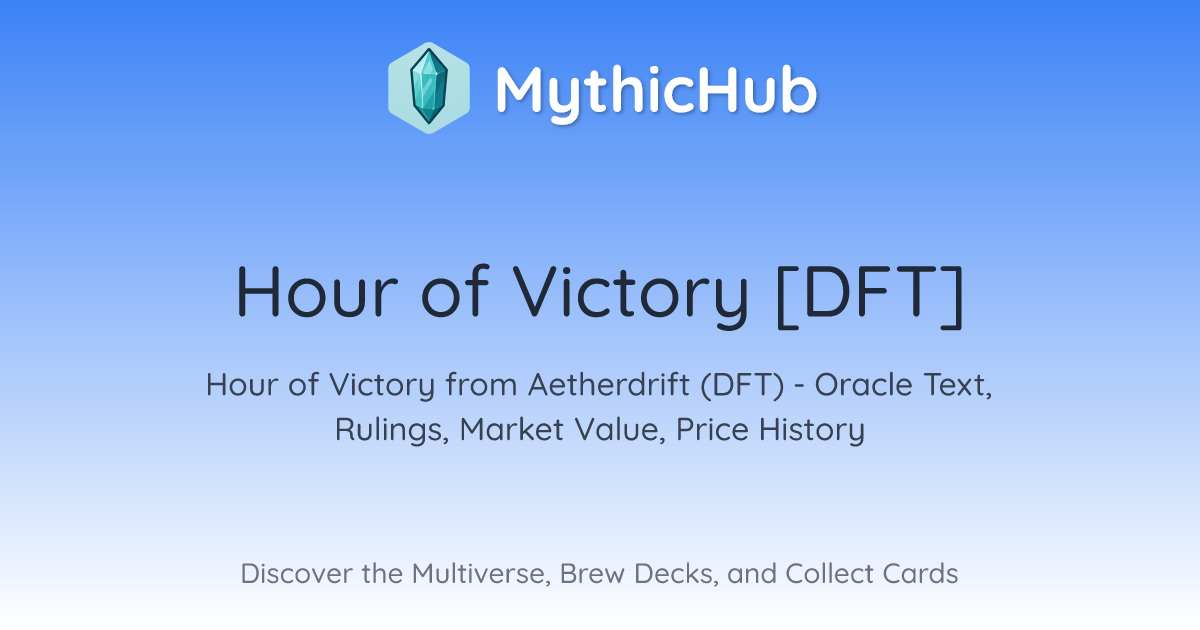 MythicHub

Hour of Victory [DFT]

Hour of Victory from Aetherdrift (DFT) - Oracle Text, Rulings, Market Value, Price History

Discover the Multiverse, Brew Decks, and Collect Cards